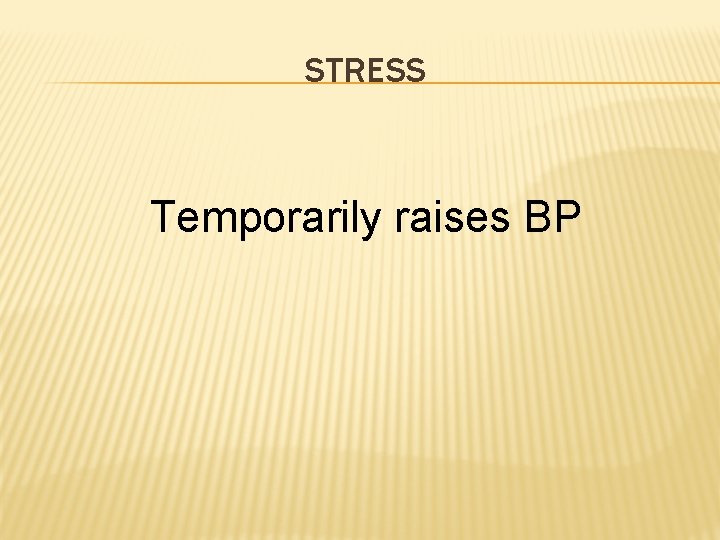 STRESS

Temporarily raises BP